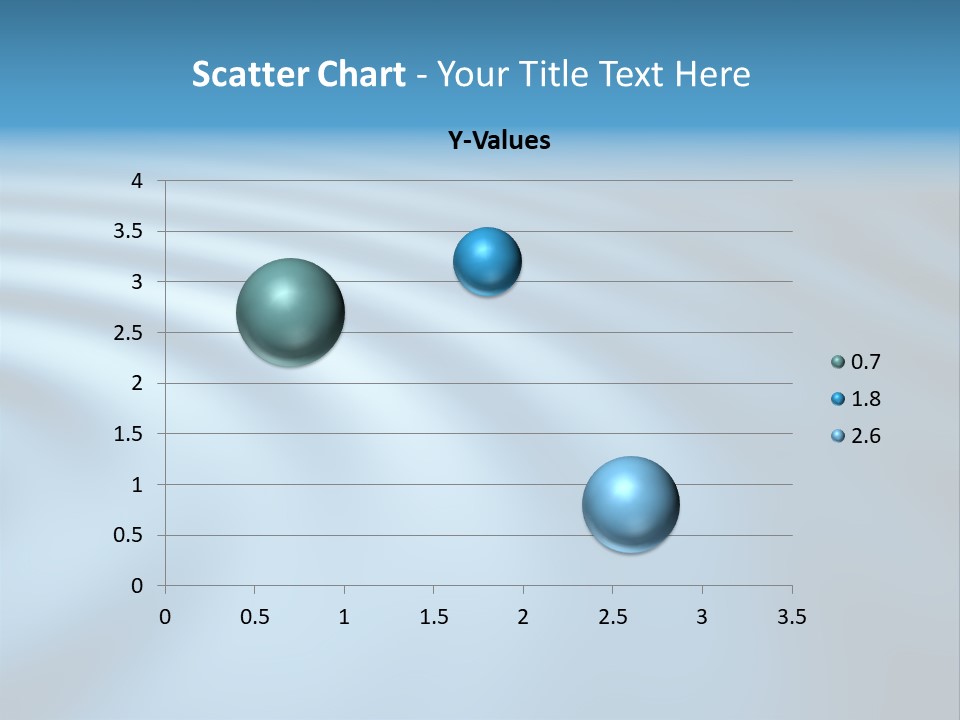 Scatter Chart - Your Title Text Here

Y-Values

4
3.5
3
2.5
2
1.5
1
0.5
0

0 0.5 1 1.5 2 2.5 3 3.5

0.7
1.8
2.6